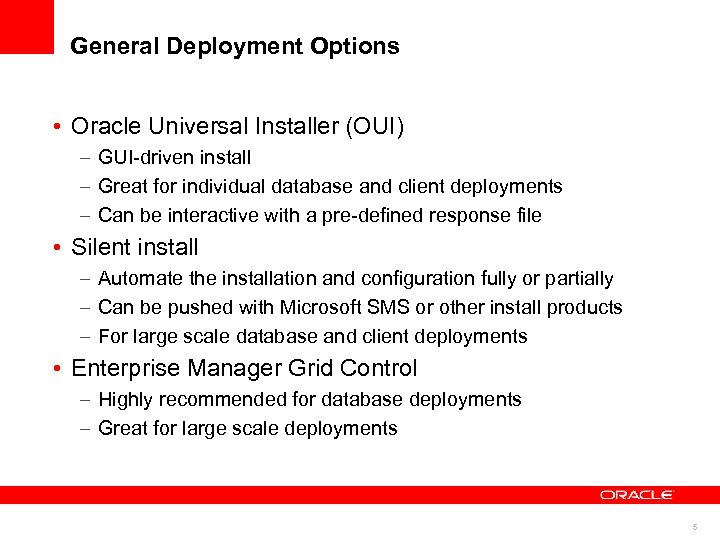 General Deployment Options

• Oracle Universal Installer (OUI)
– GUI-driven install
– Great for individual database and client deployments
– Can be interactive with a pre-defined response file
• Silent install
– Automate the installation and configuration fully or partially
– Can be pushed with Microsoft SMS or other install products
– For large scale database and client deployments
• Enterprise Manager Grid Control
– Highly recommended for database deployments
– Great for large scale deployments

ORACLE

5